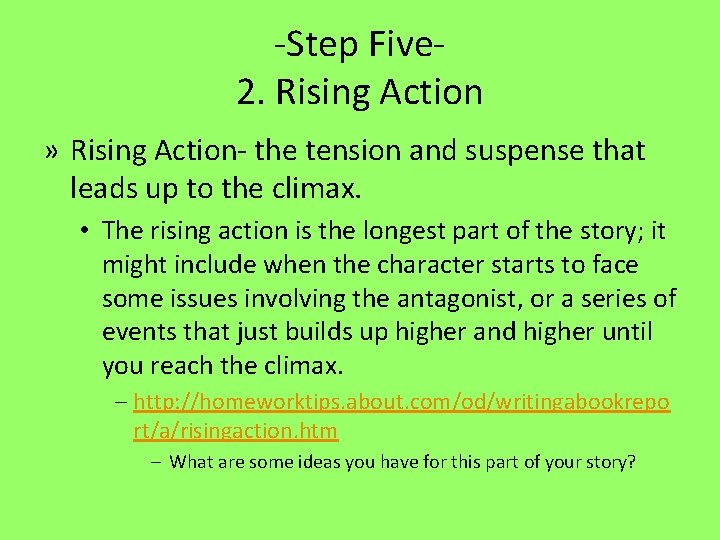 -Step Five-
2. Rising Action

» Rising Action- the tension and suspense that leads up to the climax.

• The rising action is the longest part of the story; it might include when the character starts to face some issues involving the antagonist, or a series of events that just builds up higher and higher until you reach the climax.

– http://homeworktips.about.com/od/writingabookreport/a/risingaction.htm

– What are some ideas you have for this part of your story?